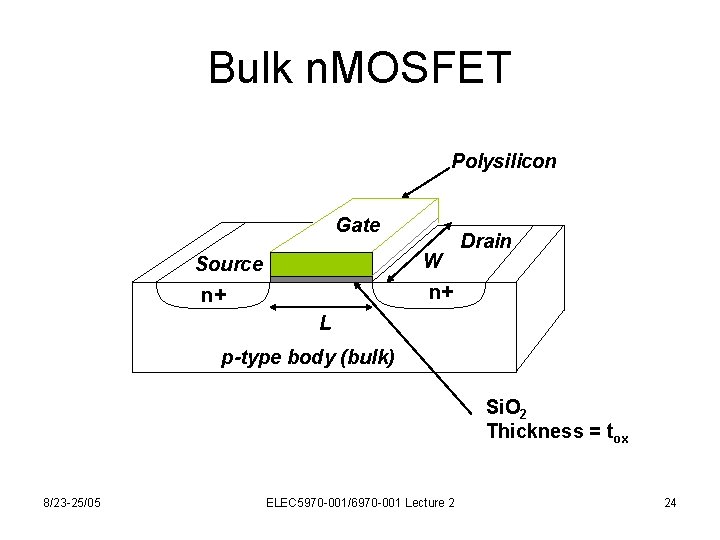 Bulk nMOSFET

Polysilicon

Gate

Drain

Source

W

n+

n+

L

p-type body (bulk)

$SiO_2$
Thickness = $t_{ox}$

8/23-25/05

ELEC5970-001/6970-001 Lecture 2

24